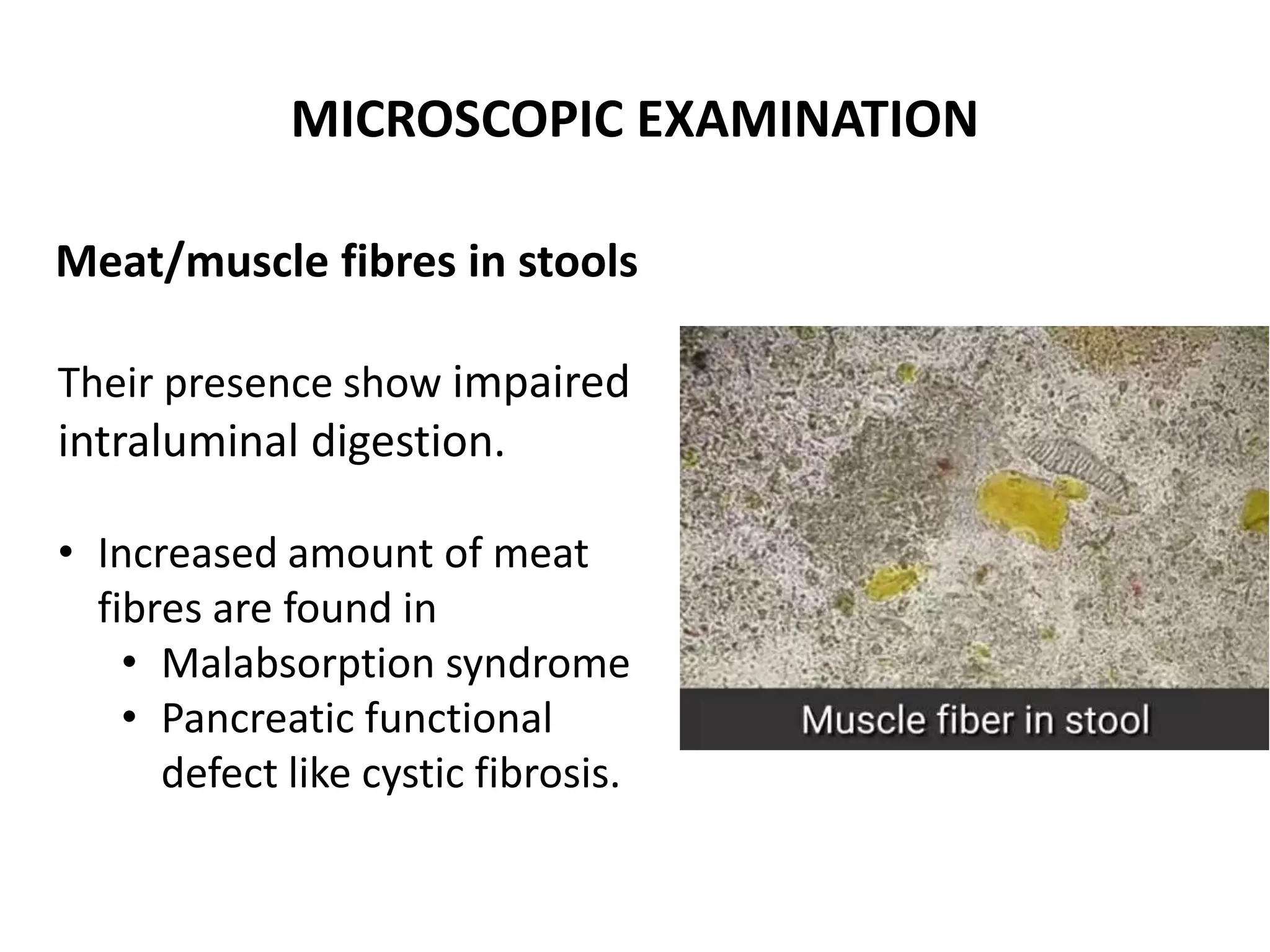 MICROSCOPIC EXAMINATION

Meat/muscle fibres in stools

Their presence show impaired intraluminal digestion.

• Increased amount of meat fibres are found in
  • Malabsorption syndrome
  • Pancreatic functional defect like cystic fibrosis.

Muscle fiber in stool